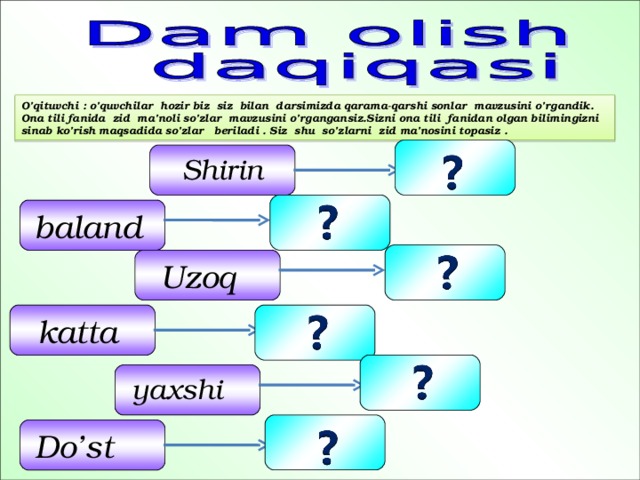 Dam olish daqiqasi

O'qituvchi : o'quvchilar hozir biz siz bilan darsimizda qarama-qarshi sonlar mavzusini o'rgandik. Ona tili fanida zid ma'noli so'zlar mavzusini o'rgangansiz.Sizni ona tili fanidan olgan bilimingizni sinab ko'rish maqsadida so'zlar beriladi . Siz shu so'zlarni zid ma'nosini topasiz .

Shirin ?

baland ?

Uzoq ?

katta ?

yaxshi ?

Do'st ?